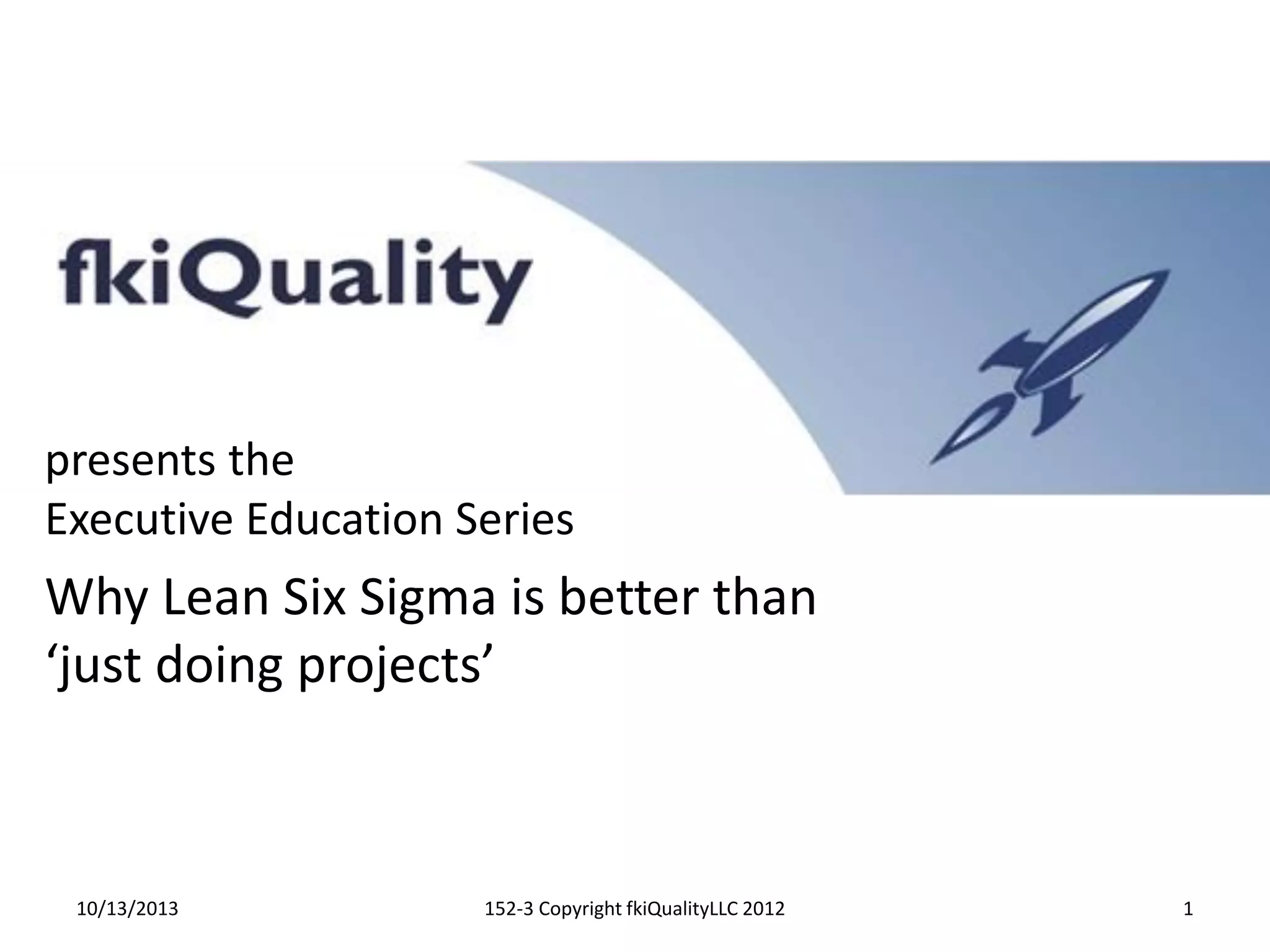 fkiQuality

presents the
Executive Education Series

Why Lean Six Sigma is better than ‘just doing projects’

10/13/2013

152-3 Copyright fkiQualityLLC 2012

1